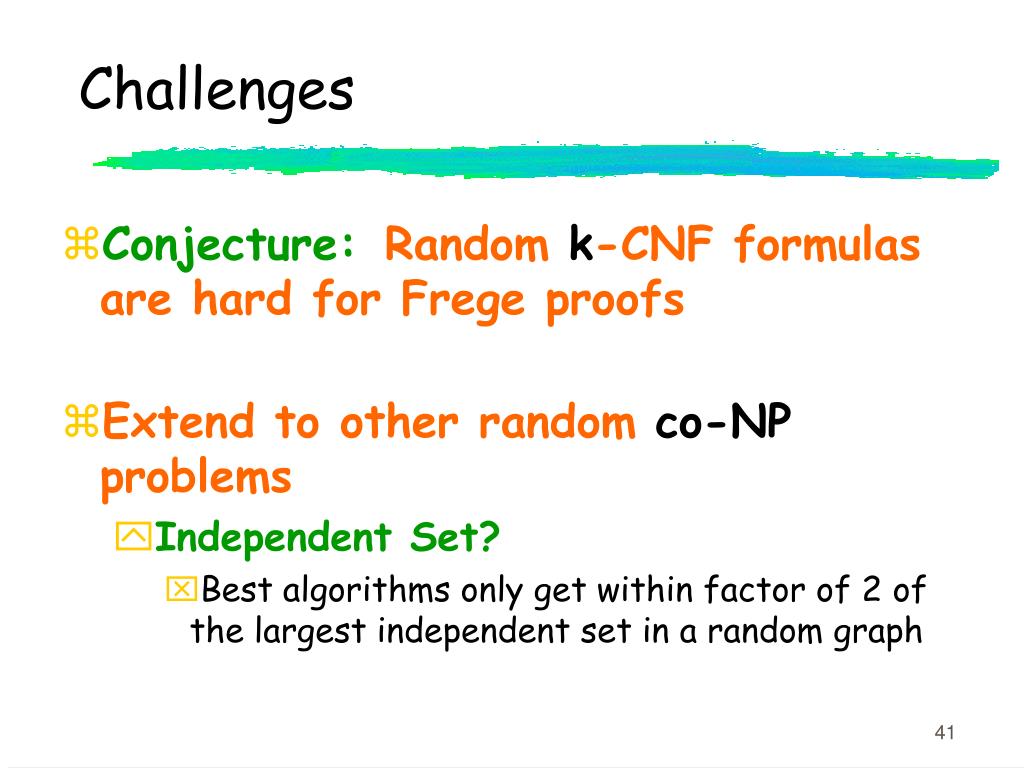 Challenges

Conjecture: Random k-CNF formulas are hard for Frege proofs

Extend to other random co-NP problems

Independent Set?

Best algorithms only get within factor of 2 of the largest independent set in a random graph

41